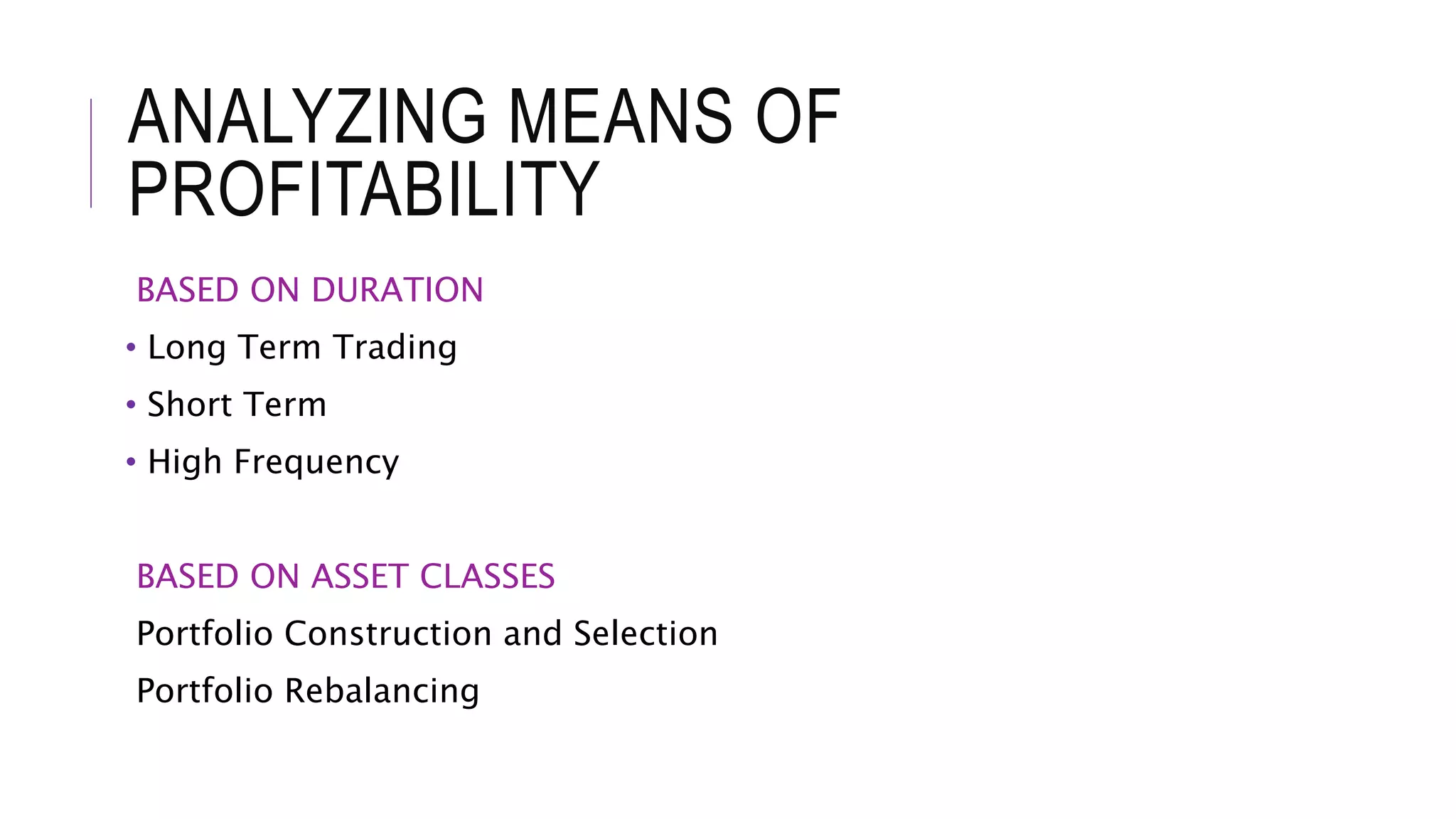 ANALYZING MEANS OF PROFITABILITY

BASED ON DURATION

• Long Term Trading
• Short Term
• High Frequency

BASED ON ASSET CLASSES

Portfolio Construction and Selection

Portfolio Rebalancing